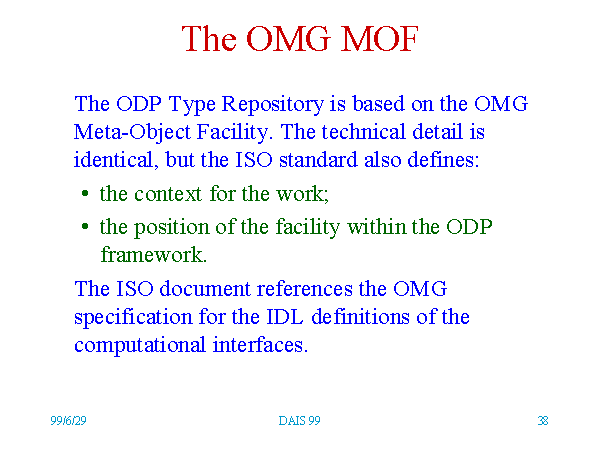 The OMG MOF

The ODP Type Repository is based on the OMG Meta-Object Facility. The technical detail is identical, but the ISO standard also defines:

• the context for the work;
• the position of the facility within the ODP framework.

The ISO document references the OMG specification for the IDL definitions of the computational interfaces.

99/6/29

DAIS 99

38